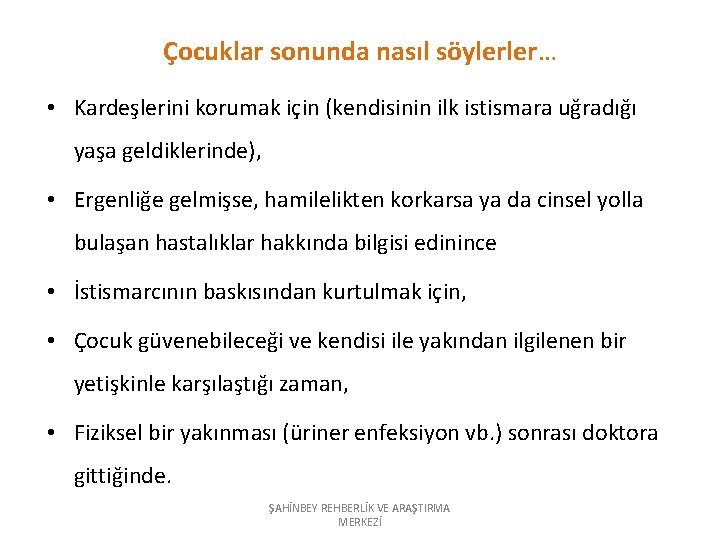 Çocuklar sonunda nasıl söylerler…

• Kardeşlerini korumak için (kendisinin ilk istismara uğradığı yaşa geldiklerinde),

• Ergenliğe gelmişse, hamilelikten korkarsa ya da cinsel yolla bulaşan hastalıklar hakkında bilgisi edinince

• İstismarcının baskısından kurtulmak için,

• Çocuk güvenebileceği ve kendisi ile yakından ilgilenen bir yetişkinle karşılaştığı zaman,

• Fiziksel bir yakınması (üriner enfeksiyon vb.) sonrası doktora gittiğinde.

ŞAHİNBEY REHBERLİK VE ARAŞTIRMA MERKEZİ